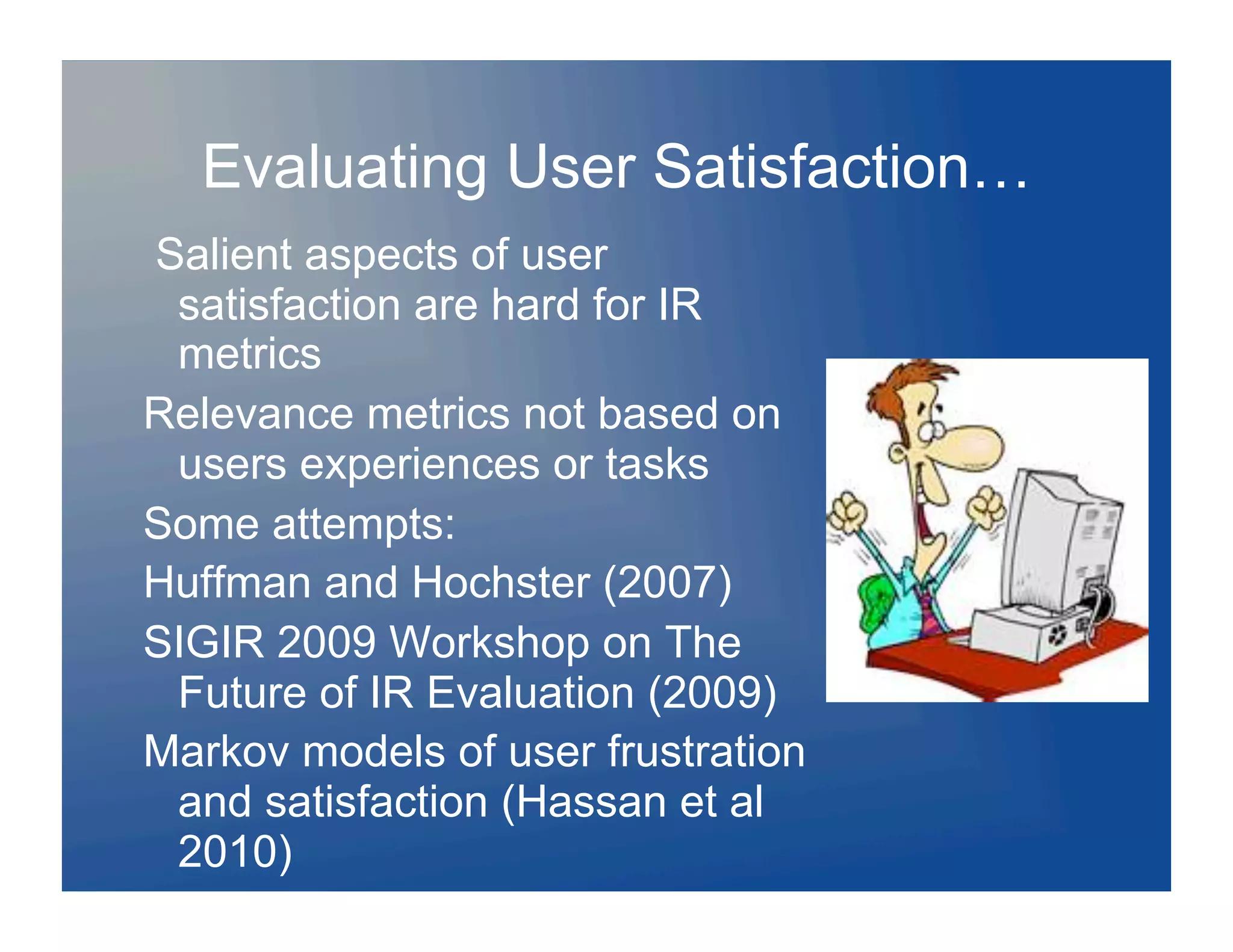 Evaluating User Satisfaction…

Salient aspects of user satisfaction are hard for IR metrics

Relevance metrics not based on users experiences or tasks

Some attempts:

Huffman and Hochster (2007)

SIGIR 2009 Workshop on The Future of IR Evaluation (2009)

Markov models of user frustration and satisfaction (Hassan et al 2010)